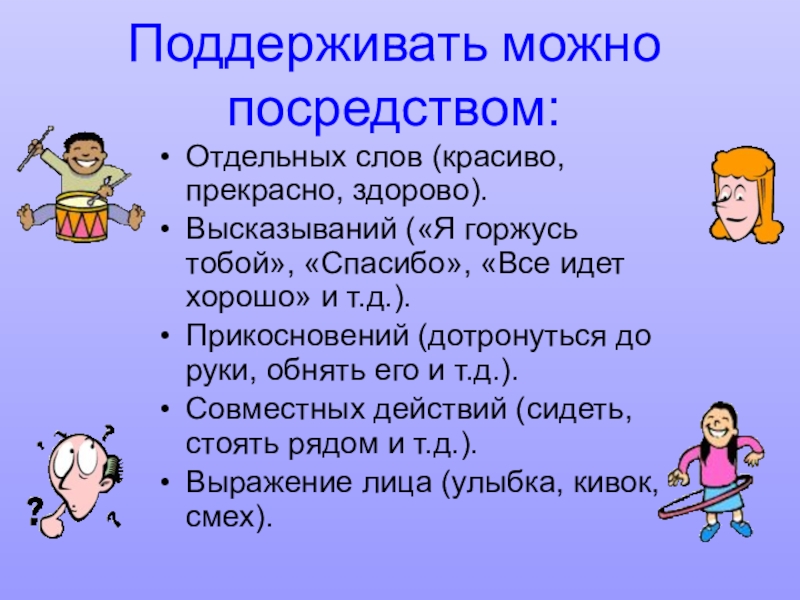 Поддерживать можно посредством:

• Отдельных слов (красиво, прекрасно, здорово).
• Высказываний («Я горжусь тобой», «Спасибо», «Все идет хорошо» и т.д.).
• Прикосновений (дотронуться до руки, обнять его и т.д.).
• Совместных действий (сидеть, стоять рядом и т.д.).
• Выражение лица (улыбка, кивок, смех).

? ? ? ?